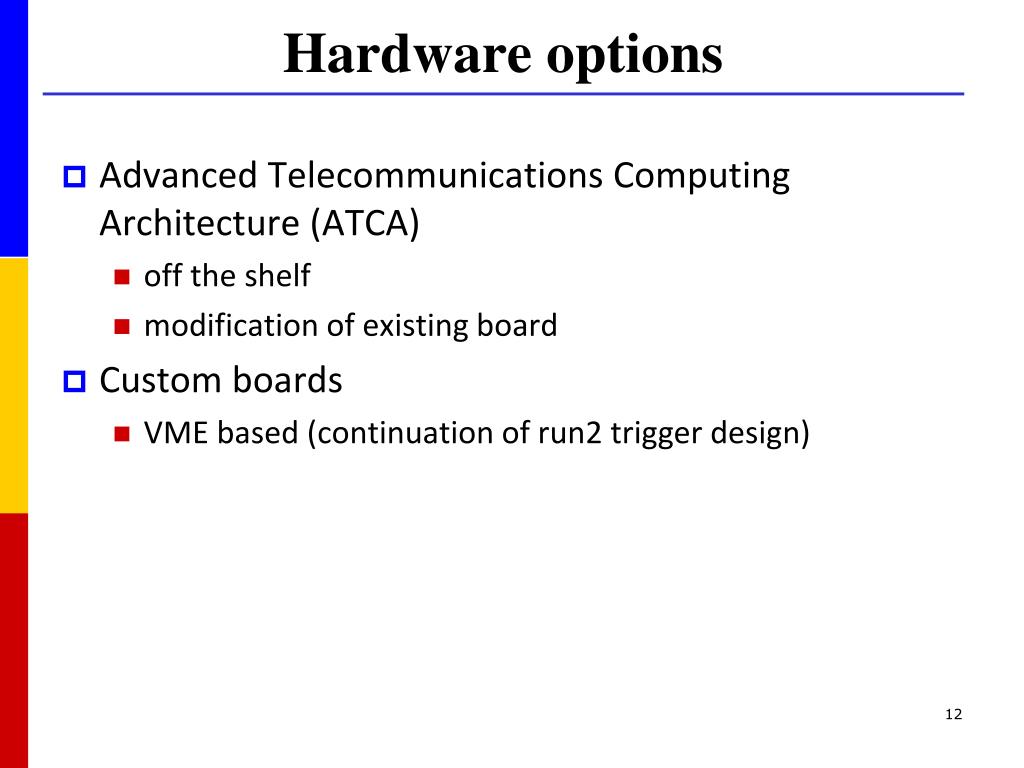 Hardware options

Advanced Telecommunications Computing Architecture (ATCA)

off the shelf

modification of existing board

Custom boards

VME based (continuation of run2 trigger design)

12